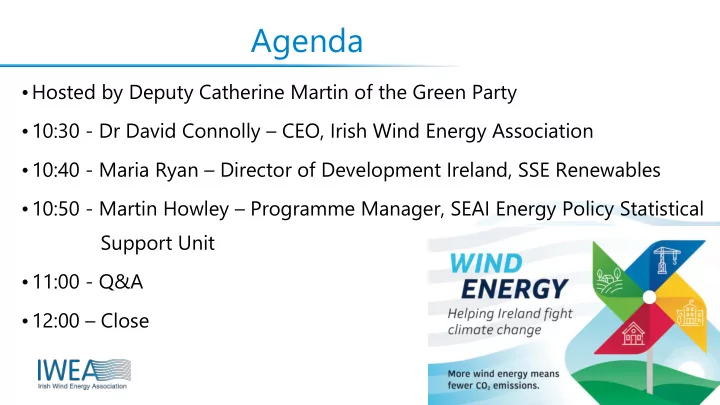 Agenda

• Hosted by Deputy Catherine Martin of the Green Party

• 10:30 - Dr David Connolly – CEO, Irish Wind Energy Association

• 10:40 - Maria Ryan – Director of Development Ireland, SSE Renewables

• 10:50 - Martin Howley – Programme Manager, SEAI Energy Policy Statistical Support Unit

• 11:00 - Q&A

• 12:00 – Close

IWEA
Irish Wind Energy Association

WIND ENERGY
Helping Ireland fight climate change

More wind energy means fewer $CO_2$ emissions.